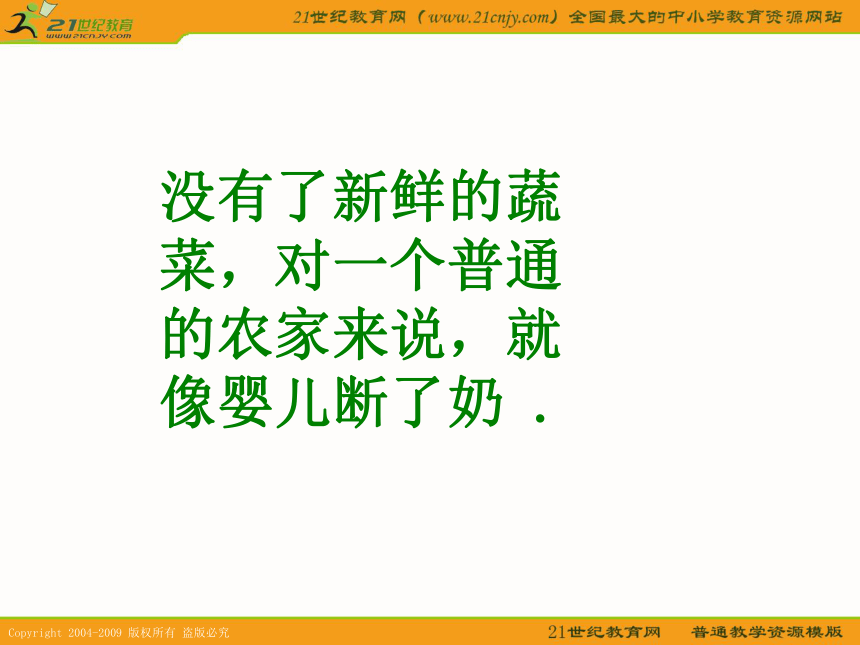 21世纪教育
www.21cnjy.com
21世纪教育网（www.21cnjy.com）全国最大的中小学教育资源网站

没有了新鲜的蔬菜，对一个普通的农家来说，就像婴儿断了奶 .

Copyright 2004-2009 版权所有 盗版必究
21世纪教育网 普通教学资源模版